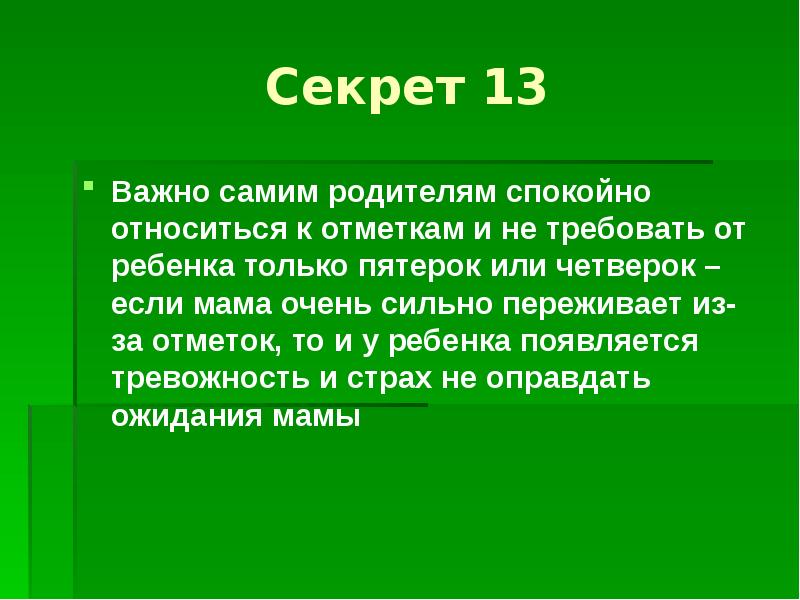 Секрет 13

Важно самим родителям спокойно относиться к отметкам и не требовать от ребенка только пятерок или четверок – если мама очень сильно переживает из-за отметок, то и у ребенка появляется тревожность и страх не оправдать ожидания мамы